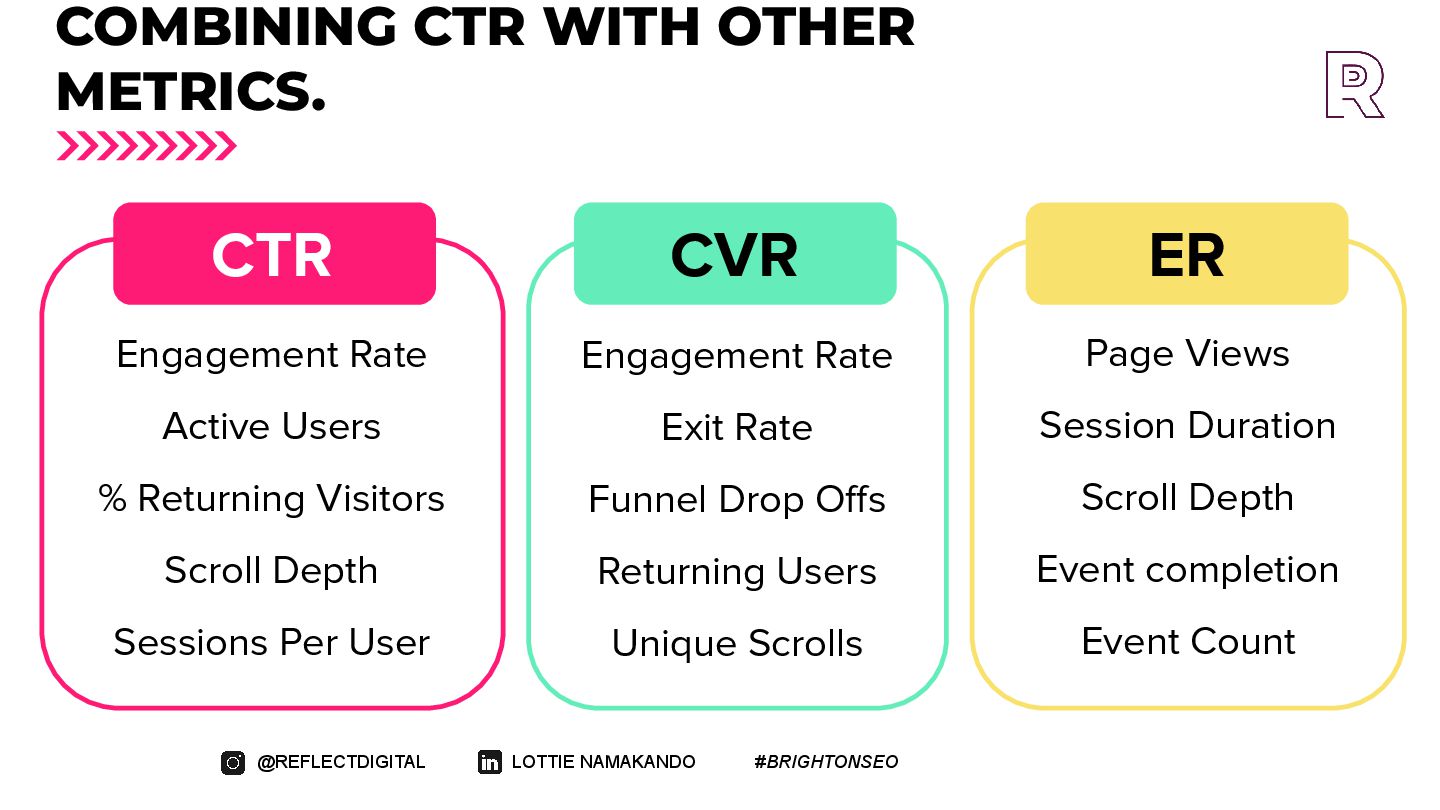 COMBINING CTR WITH OTHER METRICS.

CTR

Engagement Rate
Active Users
% Returning Visitors
Scroll Depth
Sessions Per User

CVR

Engagement Rate
Exit Rate
Funnel Drop Offs
Returning Users
Unique Scrolls

ER

Page Views
Session Duration
Scroll Depth
Event completion
Event Count

@REFLECTDIGITAL LOTTIE NAMAKANDO #BRIGHTONSEO